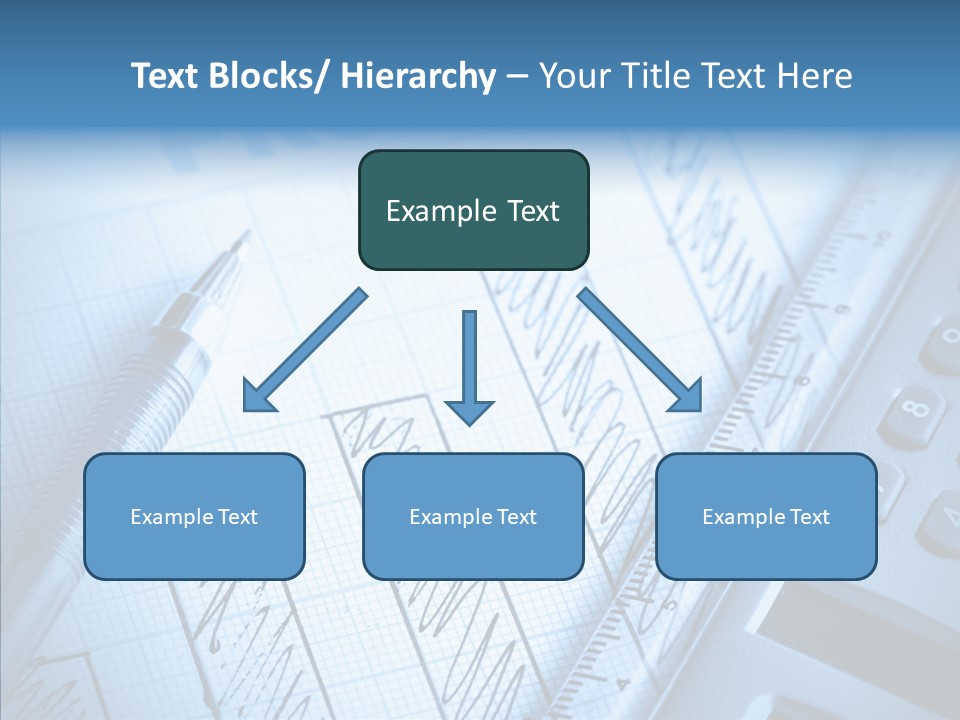 Text Blocks/ Hierarchy – Your Title Text Here

Example Text

Example Text

Example Text

Example Text